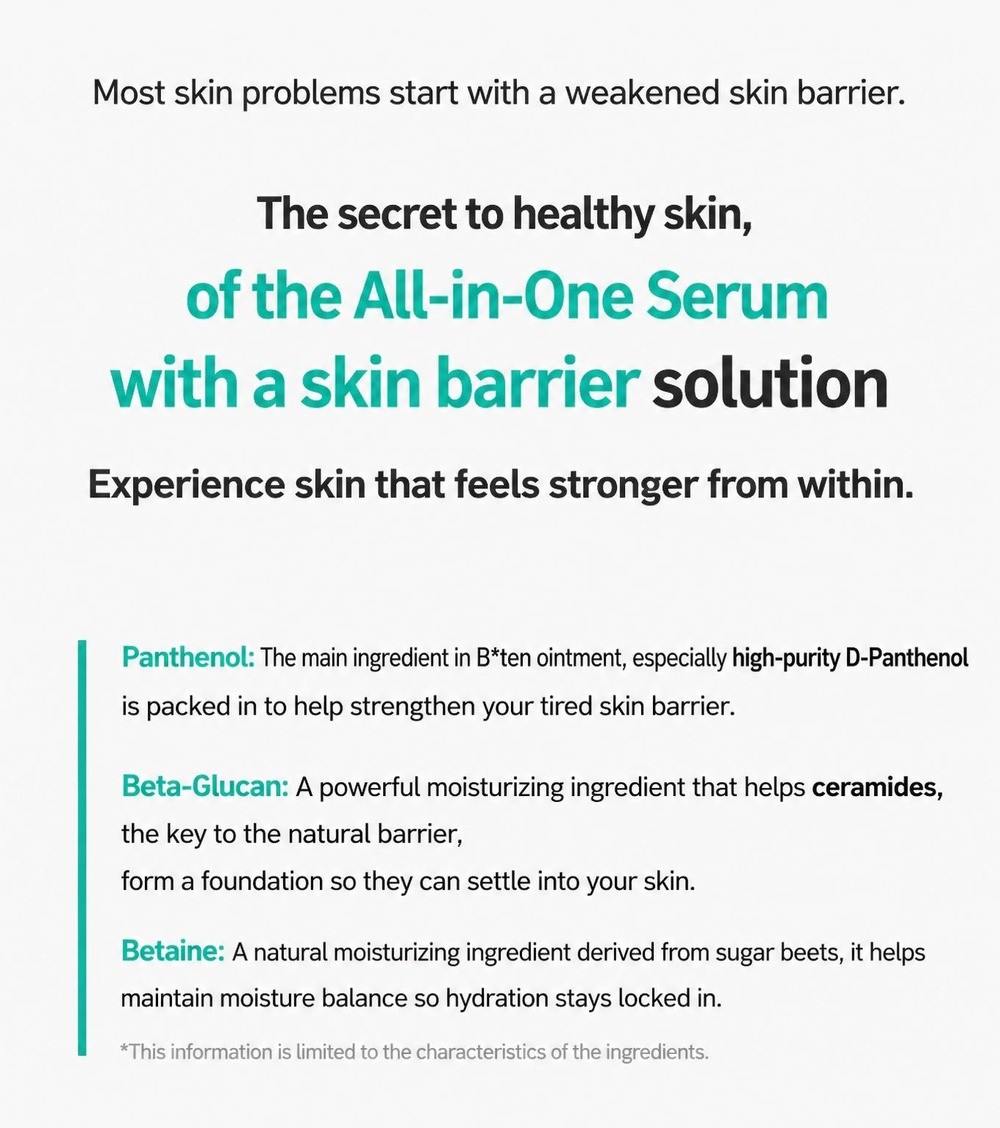 Most skin problems start with a weakened skin barrier.

The secret to healthy skin,
of the All-in-One Serum
with a skin barrier solution

Experience skin that feels stronger from within.

Panthenol: The main ingredient in B*ten ointment, especially high-purity D-Panthenol is packed in to help strengthen your tired skin barrier.

Beta-Glucan: A powerful moisturizing ingredient that helps ceramides, the key to the natural barrier, form a foundation so they can settle into your skin.

Betaine: A natural moisturizing ingredient derived from sugar beets, it helps maintain moisture balance so hydration stays locked in.

*This information is limited to the characteristics of the ingredients.